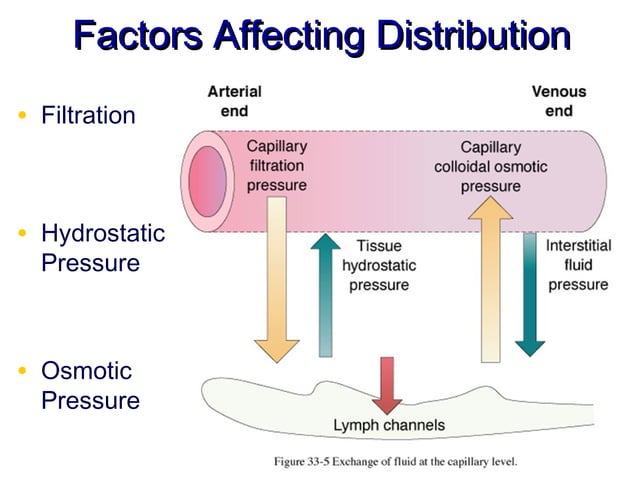 Factors Affecting Distribution

• Filtration

• Hydrostatic Pressure

• Osmotic Pressure

Arterial end

Venous end

Capillary filtration pressure

Capillary colloidal osmotic pressure

Tissue hydrostatic pressure

Interstitial fluid pressure

Lymph channels

Figure 33-5 Exchange of fluid at the capillary level.